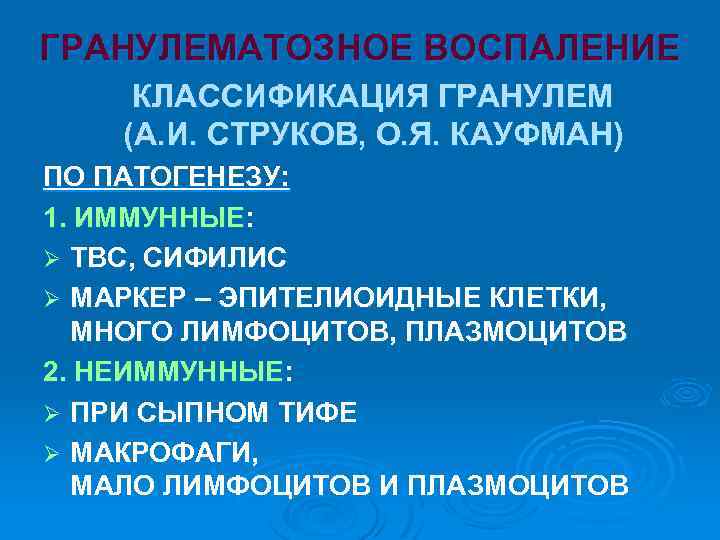 ГРАНУЛЕМАТОЗНОЕ ВОСПАЛЕНИЕ

КЛАССИФИКАЦИЯ ГРАНУЛЕМ
(А.И. СТРУКОВ, О.Я. КАУФМАН)

ПО ПАТОГЕНЕЗУ:

1. ИММУННЫЕ:

➢ ТВС, СИФИЛИС

➢ МАРКЕР – ЭПИТЕЛИОИДНЫЕ КЛЕТКИ, МНОГО ЛИМФОЦИТОВ, ПЛАЗМОЦИТОВ

2. НЕИММУННЫЕ:

➢ ПРИ СЫПНОМ ТИФЕ

➢ МАКРОФАГИ, МАЛО ЛИМФОЦИТОВ И ПЛАЗМОЦИТОВ